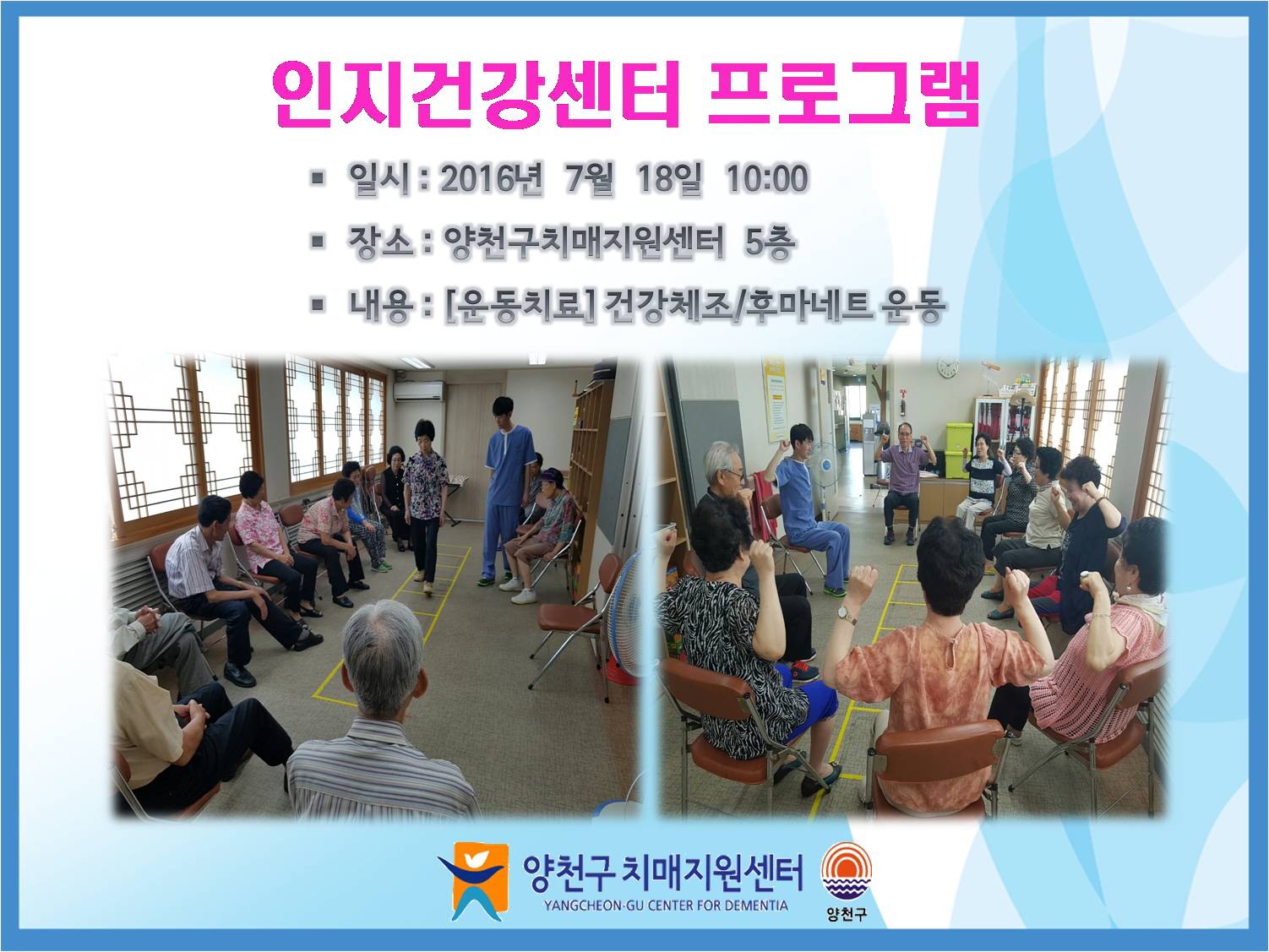 인지건강센터 프로그램

▪ 일시 : 2016년 7월 18일 10:00

▪ 장소 : 양천구치매지원센터 5층

▪ 내용 : [운동치료] 건강체조/후마네트 운동

양천구 치매지원센터
YANGCHEON-GU CENTER FOR DEMENTIA

양천구